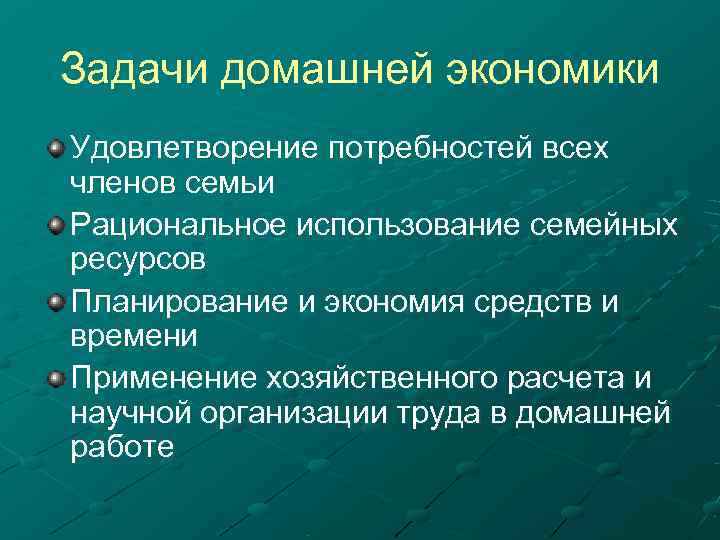 Задачи домашней экономики

Удовлетворение потребностей всех членов семьи

Рациональное использование семейных ресурсов

Планирование и экономия средств и времени

Применение хозяйственного расчета и научной организации труда в домашней работе